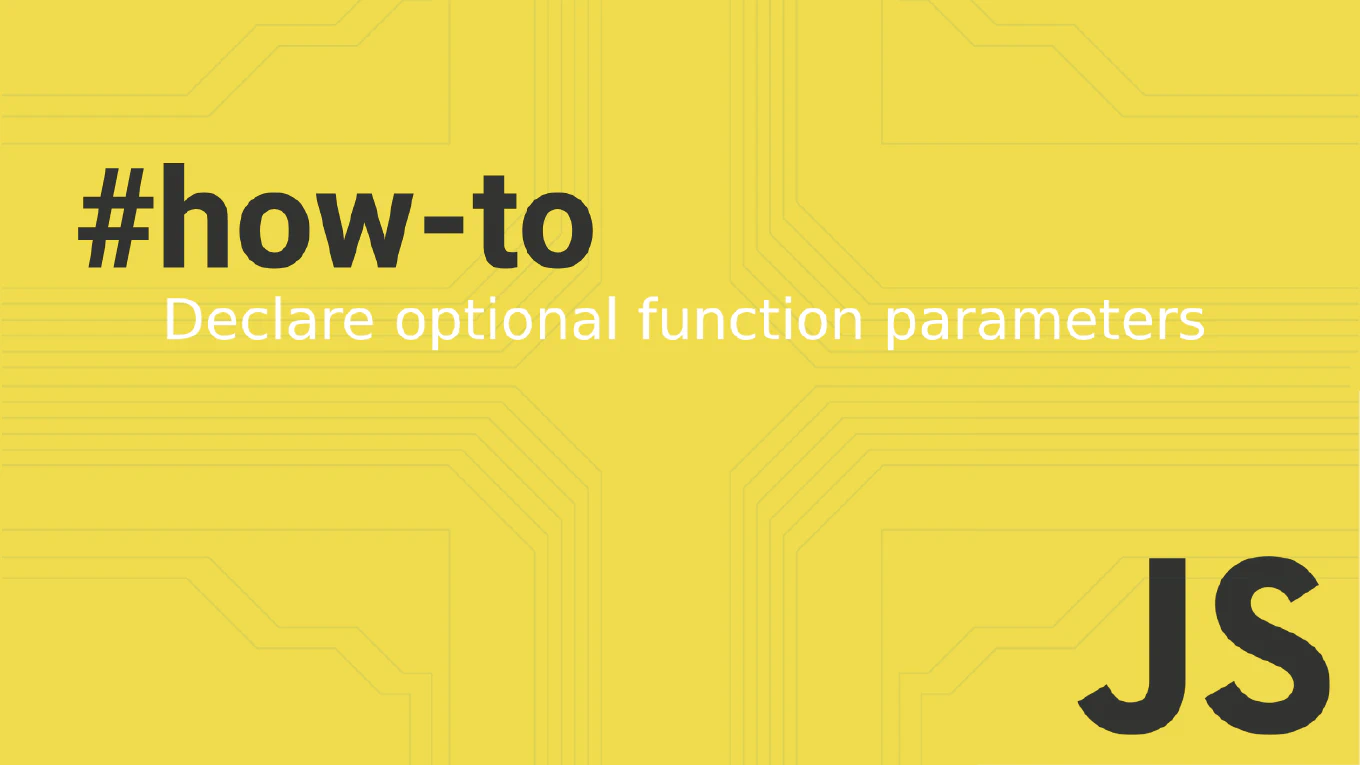 #how-to
Declare optional function parameters

JS